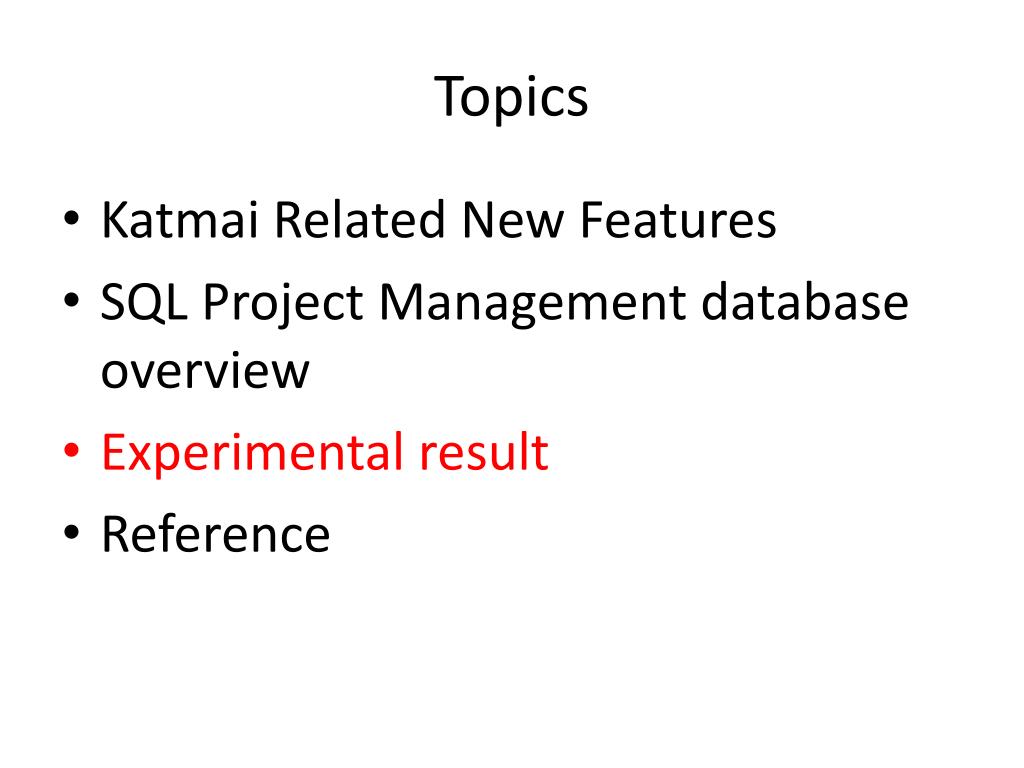 Topics

• Katmai Related New Features
• SQL Project Management database overview
• Experimental result
• Reference